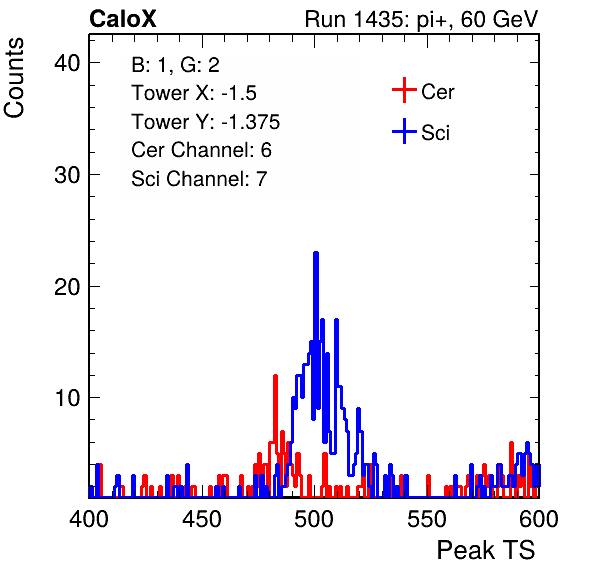 CaloX

Run 1435: pi+, 60 GeV

Counts

40

30

20

10

B: 1, G: 2
Tower X: -1.5
Tower Y: -1.375
Cer Channel: 6
Sci Channel: 7

Cer

Sci

400

450

500

550

600

Peak TS